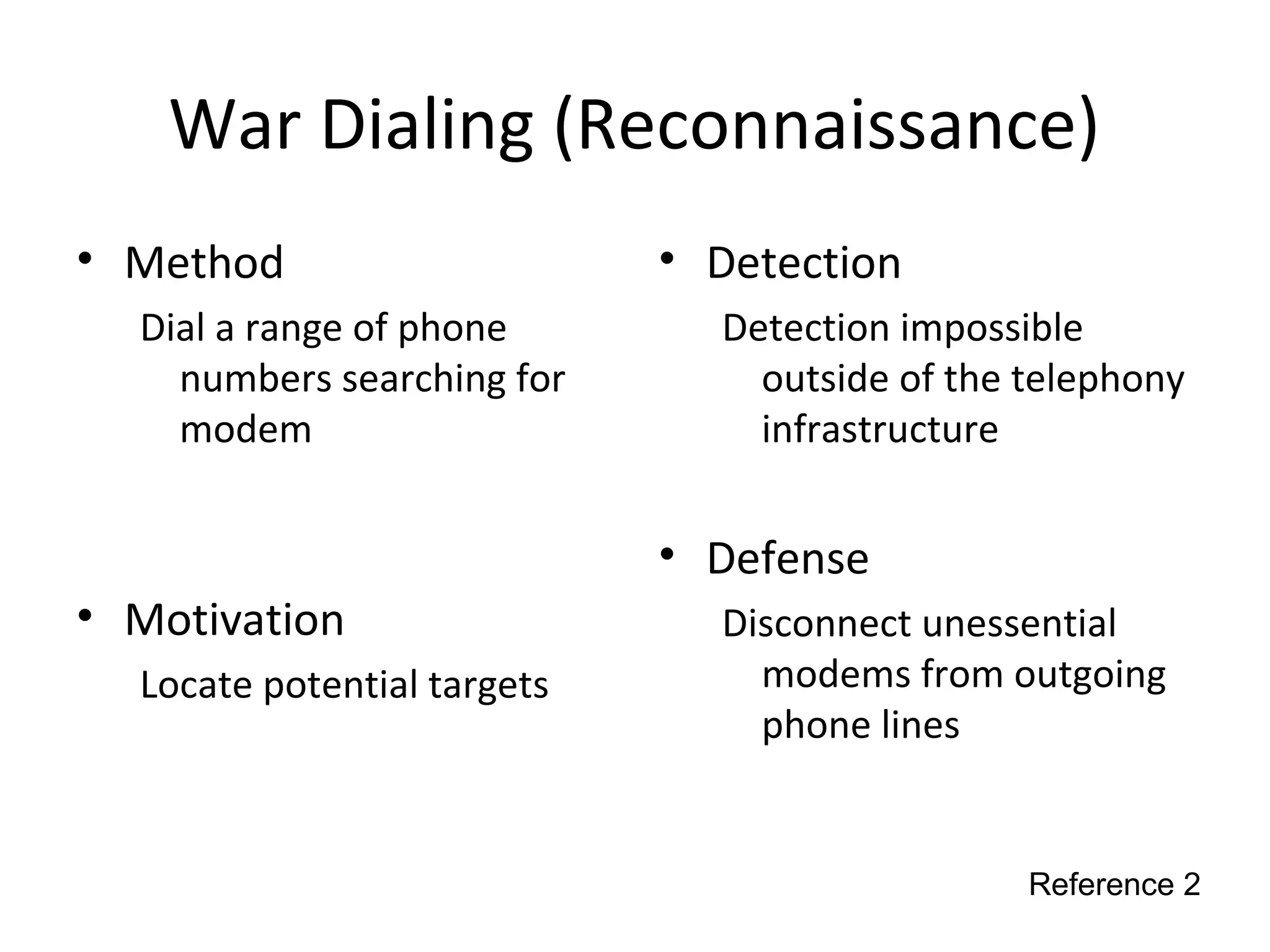 War Dialing (Reconnaissance)

• Method

Dial a range of phone numbers searching for modem

• Motivation

Locate potential targets

• Detection

Detection impossible outside of the telephony infrastructure

• Defense

Disconnect unessential modems from outgoing phone lines

Reference 2